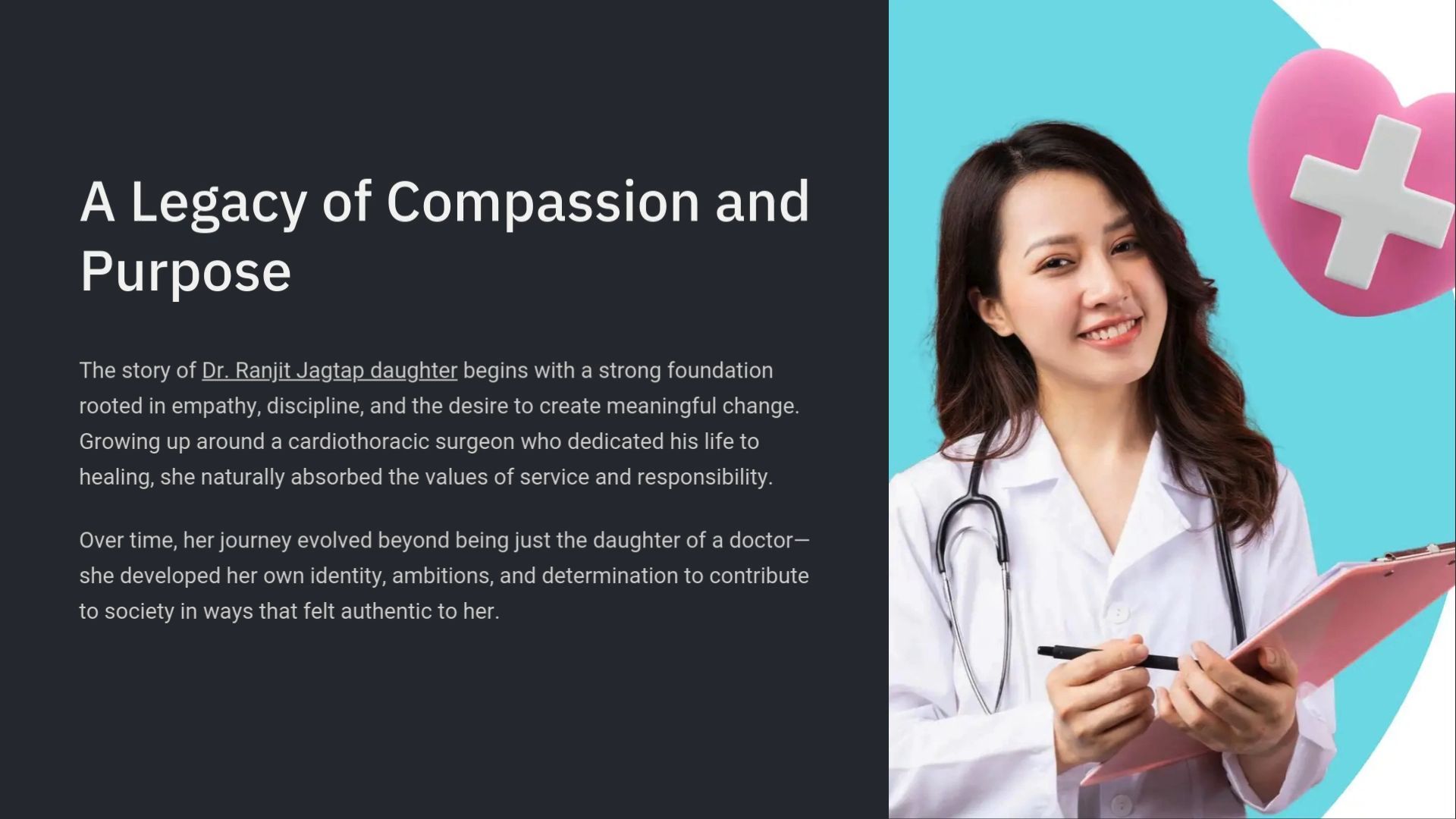 A Legacy of Compassion and Purpose

The story of Dr. Ranjit Jagtap daughter begins with a strong foundation rooted in empathy, discipline, and the desire to create meaningful change. Growing up around a cardiothoracic surgeon who dedicated his life to healing, she naturally absorbed the values of service and responsibility.

Over time, her journey evolved beyond being just the daughter of a doctor—she developed her own identity, ambitions, and determination to contribute to society in ways that felt authentic to her.